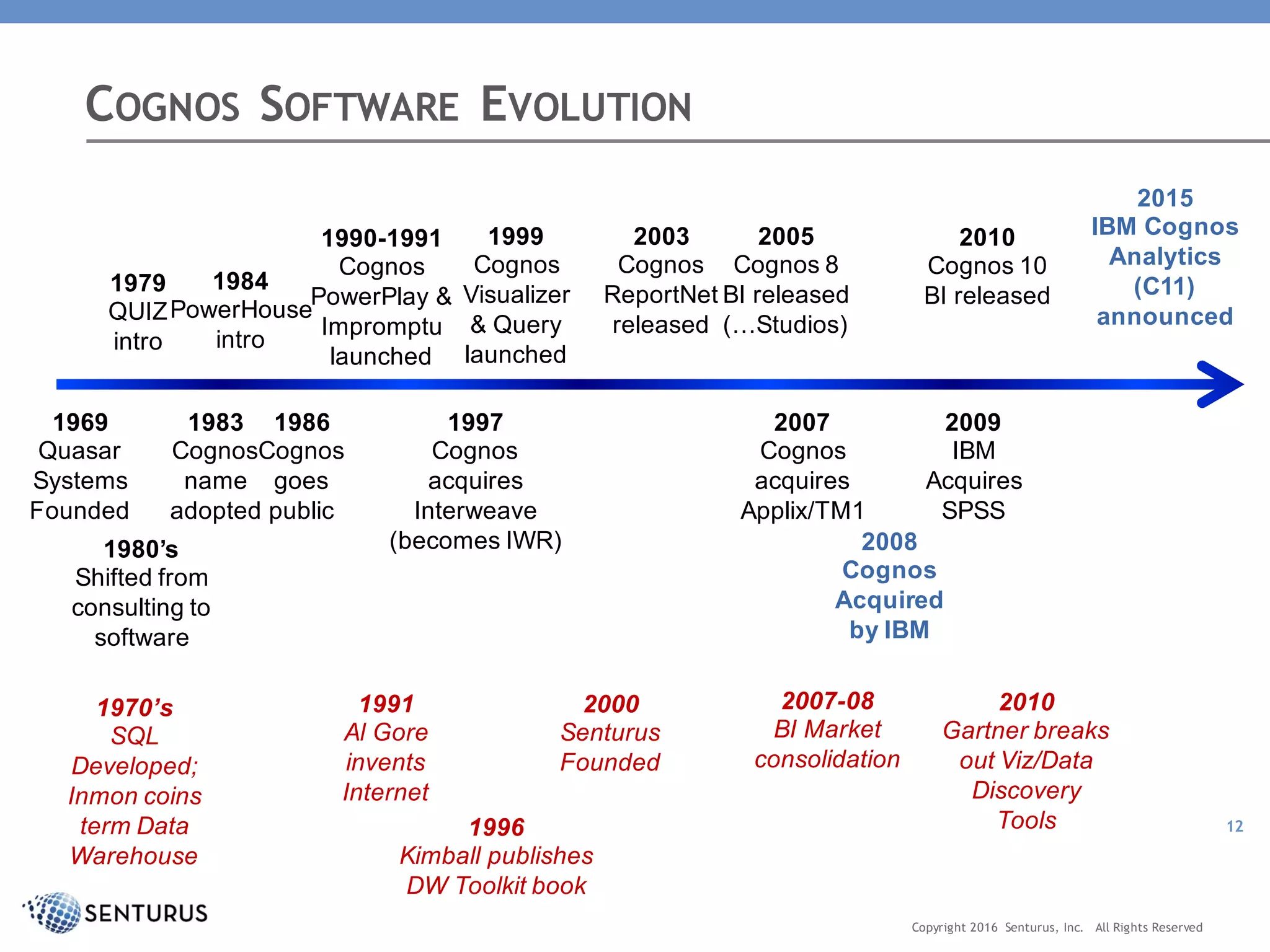 COGNOS SOFTWARE EVOLUTION

1979
QUIZ
intro

1984
PowerHouse
intro

1990-1991
Cognos
PowerPlay &
Impromptu
launched

1999
Cognos
Visualizer
& Query
launched

2003
Cognos
ReportNet
released

2005
Cognos 8
BI released
(…Studios)

2010
Cognos 10
BI released

2015
IBM Cognos
Analytics
(C11)
announced

1969
Quasar
Systems
Founded

1983
Cognos
name
adopted

1986
Cognos
goes
public

1997
Cognos
acquires
Interweave
(becomes IWR)

2007
Cognos
acquires
Applix/TM1

2009
IBM
Acquires
SPSS

1980's
Shifted from
consulting to
software

2008
Cognos
Acquired
by IBM

1970's
SQL
Developed;
Inmon coins
term Data
Warehouse

1991
Al Gore
invents
Internet

1996
Kimball publishes
DW Toolkit book

2000
Senturus
Founded

2007-08
BI Market
consolidation

2010
Gartner breaks
out Viz/Data
Discovery
Tools

12

SENTURUS

Copyright 2016 Senturus, Inc. All Rights Reserved